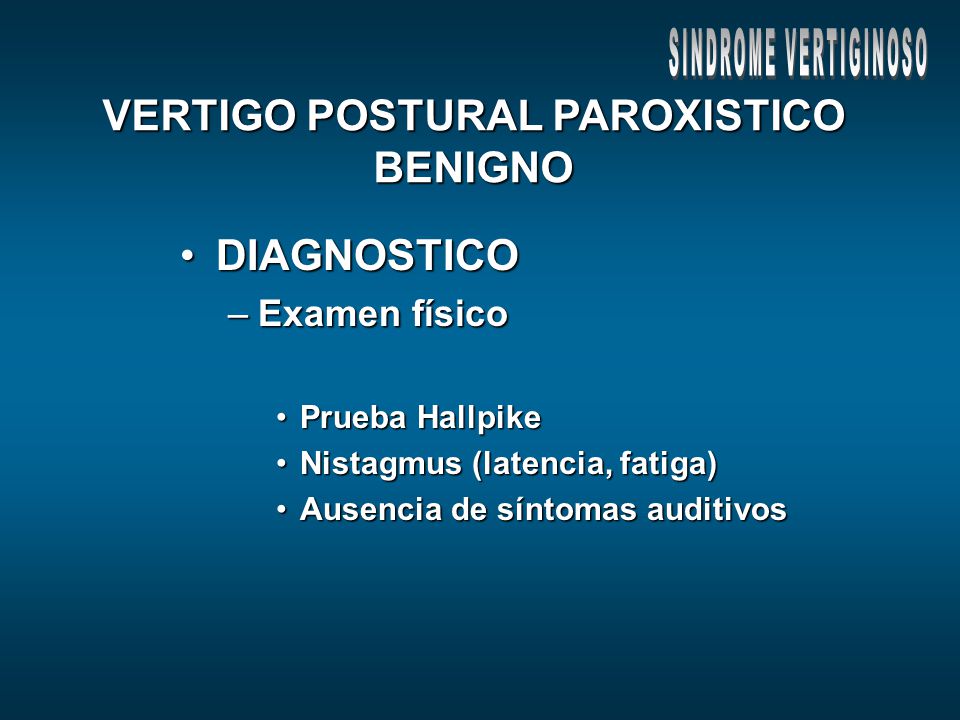 SINDROME VERTIGINOSO

VERTIGO POSTURAL PAROXISTICO BENIGNO

• DIAGNOSTICO
– Examen físico

• Prueba Hallpike
• Nistagmus (latencia, fatiga)
• Ausencia de síntomas auditivos